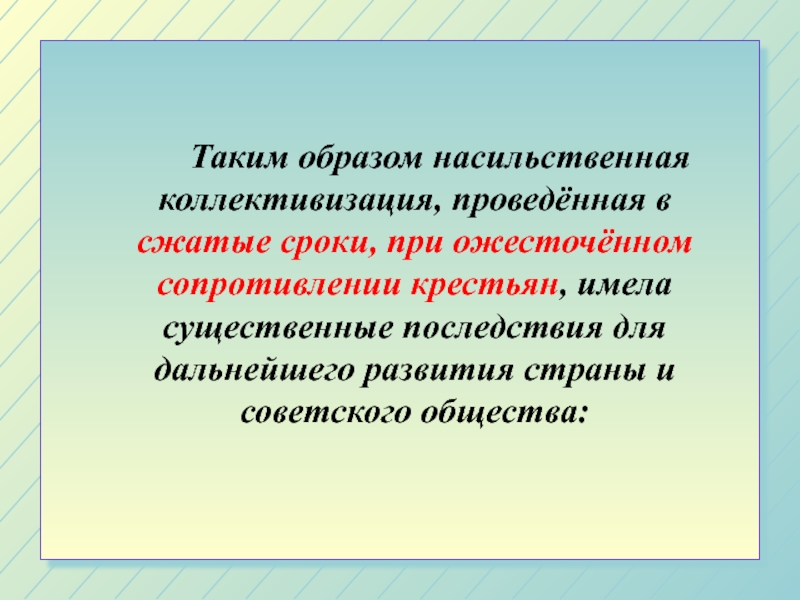 Таким образом насильственная коллективизация, проведённая в сжатые сроки, при ожесточённом сопротивлении крестьян, имела существенные последствия для дальнейшего развития страны и советского общества: